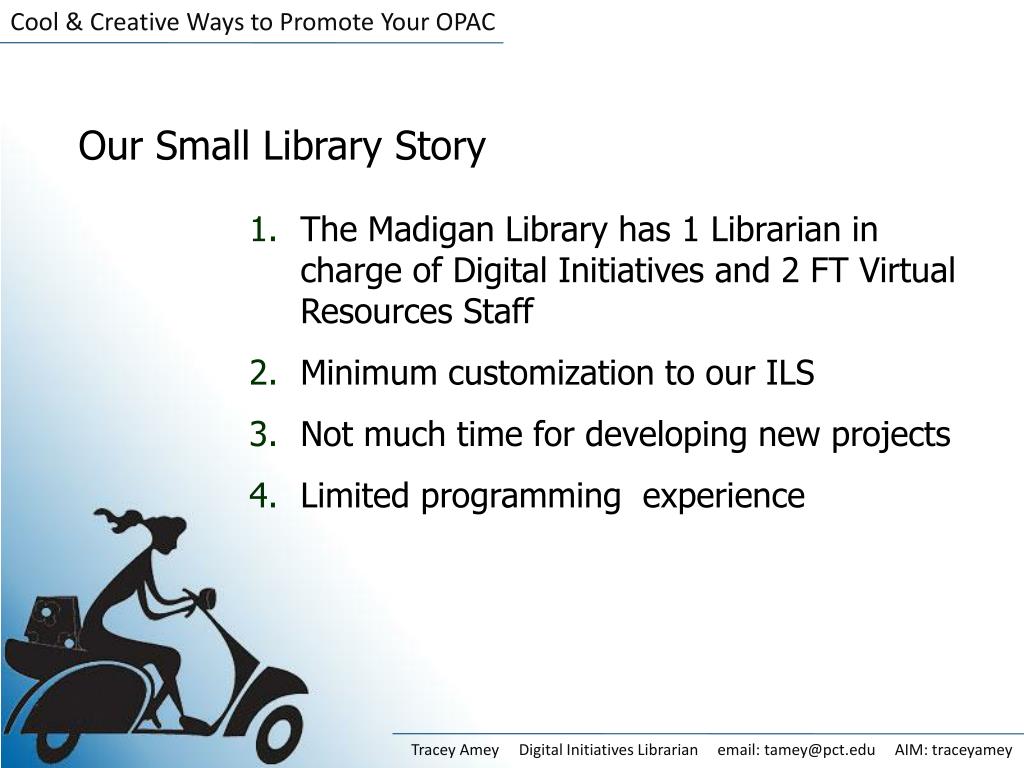 Cool & Creative Ways to Promote Your OPAC

Our Small Library Story

1. The Madigan Library has 1 Librarian in charge of Digital Initiatives and 2 FT Virtual Resources Staff
2. Minimum customization to our ILS
3. Not much time for developing new projects
4. Limited programming experience

Tracey Amey Digital Initiatives Librarian email: tamey@pct.edu AIM: traceyamey